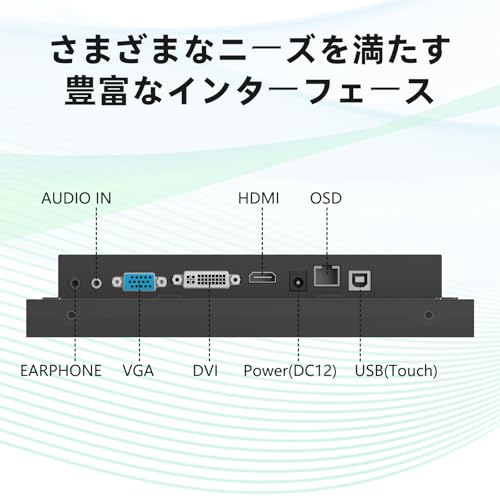 さまざまなニーズを満たす
豊富なインターフェース

AUDIO IN

HDMI

OSD

EARPHONE

VGA

DVI

Power(DC12)

USB(Touch)